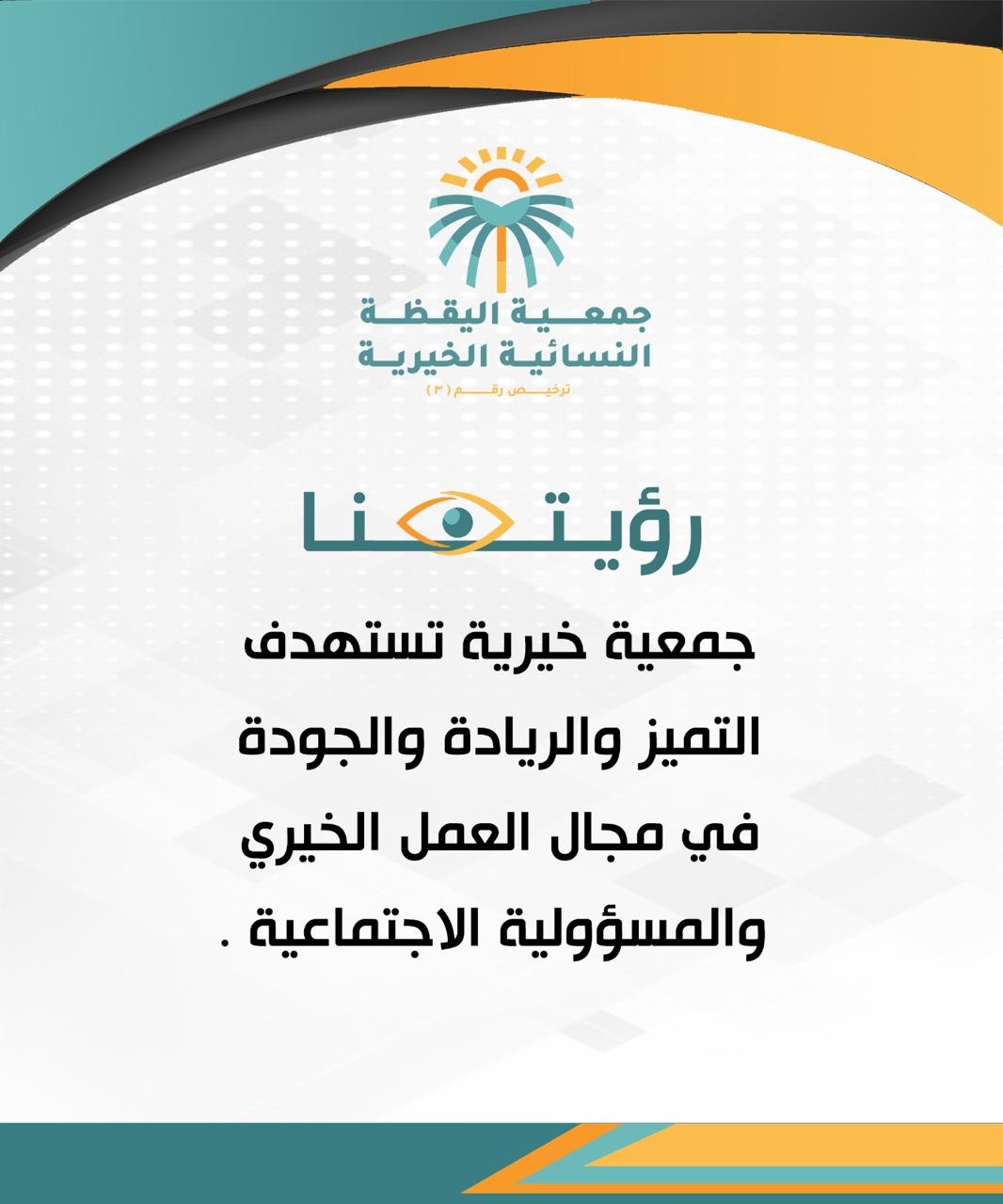 جمعية اليقظة
النسائية الخيرية
ترخيص رقم ( ٣ )

رؤيتنا

جمعية خيرية تستهدف التميز والريادة والجودة في مجال العمل الخيري والمسؤولية الاجتماعية .